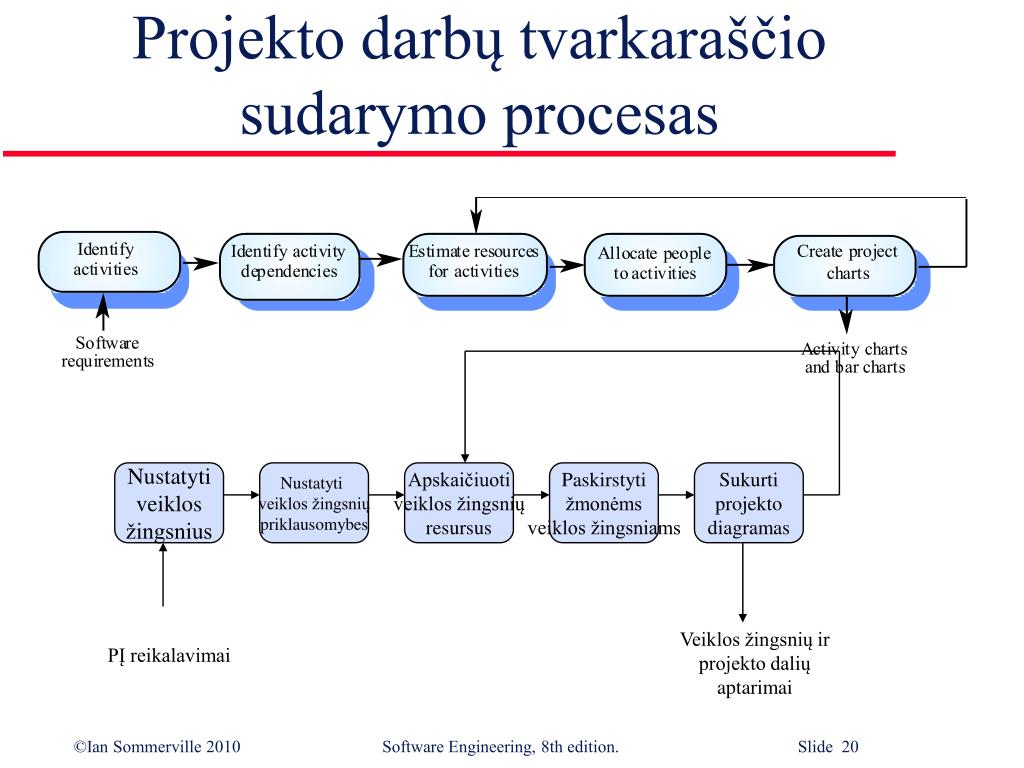 Projekto darbų tvarkaraščio sudarymo procesas

Identify activities

Identify activity dependencies

Estimate resources for activities

Allocate people to activities

Create project charts

Software requirements

Activity charts and bar charts

Nustatyti veiklos žingsnius

Nustatyti veiklos žingsnių priklausomybes

Apskaičiuoti veiklos žingsnių resursus

Paskirstyti žmonėms veiklos žingsniams

Sukurti projekto diagramas

PĮ reikalavimai

Veiklos žingsnių ir projekto dalių aptarimai

©Ian Sommerville 2010 Software Engineering, 8th edition. Slide 20